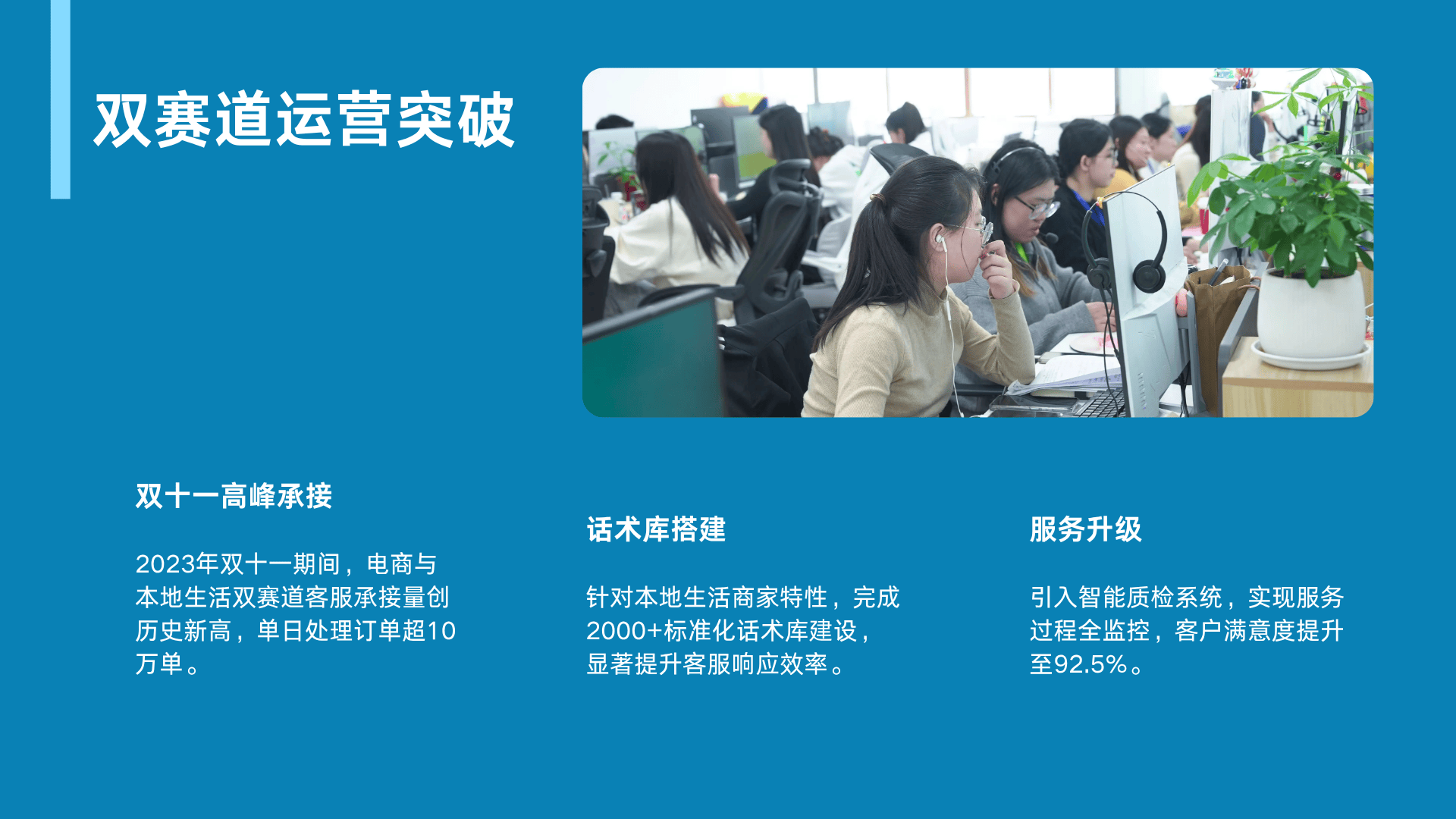 双赛道运营突破

双十一高峰承接

2023年双十一期间，电商与本地生活双赛道客服承接量创历史新高，单日处理订单超10万单。

话术库搭建

针对本地生活商家特性，完成2000+标准化话术库建设，显著提升客服响应效率。

服务升级

引入智能质检系统，实现服务过程全监控，客户满意度提升至92.5%。